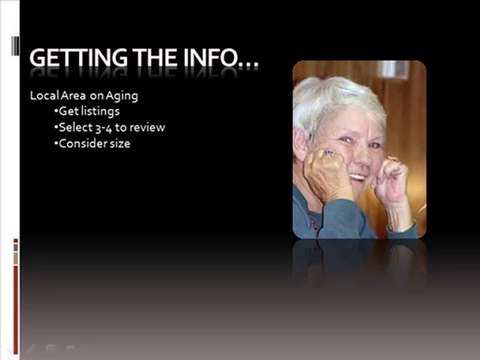 GETTING THE INFO…

Local Area on Aging
•Get listings
•Select 3-4 to review
•Consider size